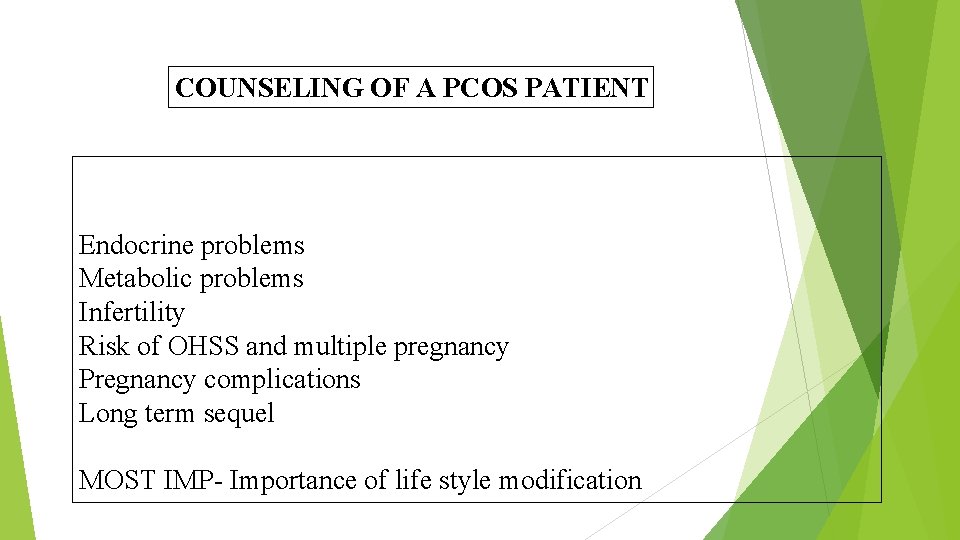 COUNSELING OF A PCOS PATIENT

Endocrine problems
Metabolic problems
Infertility
Risk of OHSS and multiple pregnancy
Pregnancy complications
Long term sequel

MOST IMP- Importance of life style modification